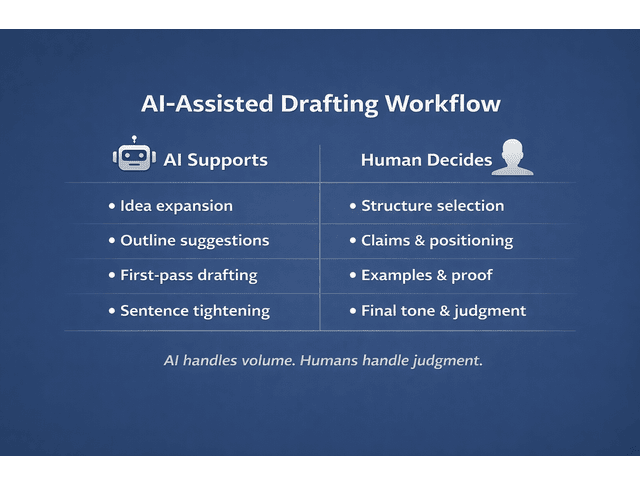 AI-Assisted Drafting Workflow

| AI Supports | Human Decides |
|---|---|
| • Idea expansion | • Structure selection |
| • Outline suggestions | • Claims & positioning |
| • First-pass drafting | • Examples & proof |
| • Sentence tightening | • Final tone & judgment |

AI handles volume. Humans handle judgment.